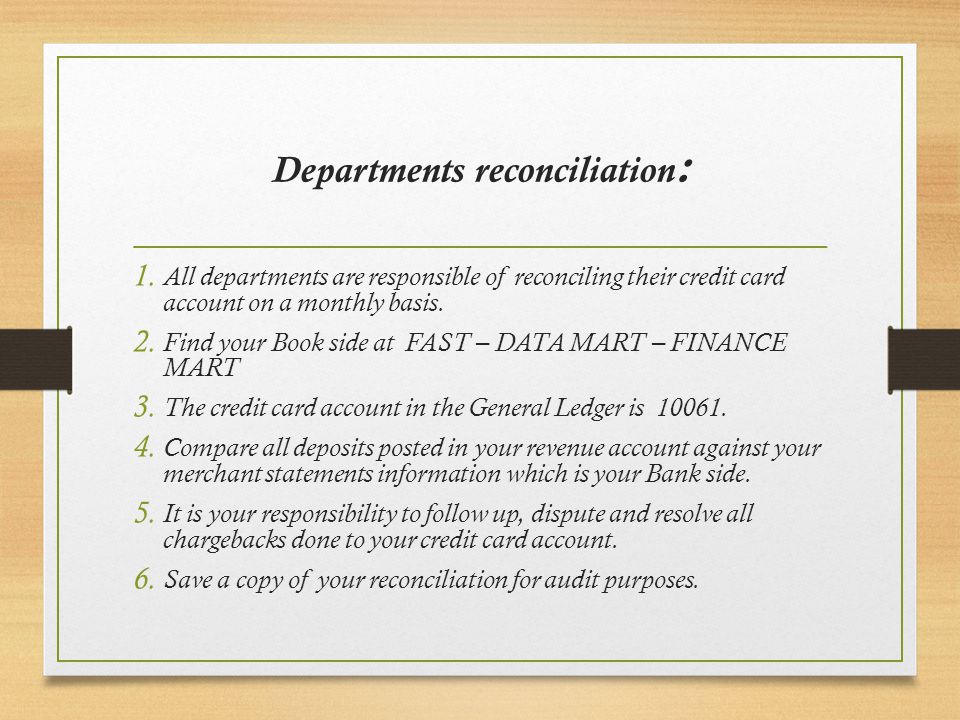 Departments reconciliation:

1. All departments are responsible of reconciling their credit card account on a monthly basis.
2. Find your Book side at FAST – DATA MART – FINANCE MART
3. The credit card account in the General Ledger is 10061.
4. Compare all deposits posted in your revenue account against your merchant statements information which is your Bank side.
5. It is your responsibility to follow up, dispute and resolve all chargebacks done to your credit card account.
6. Save a copy of your reconciliation for audit purposes.